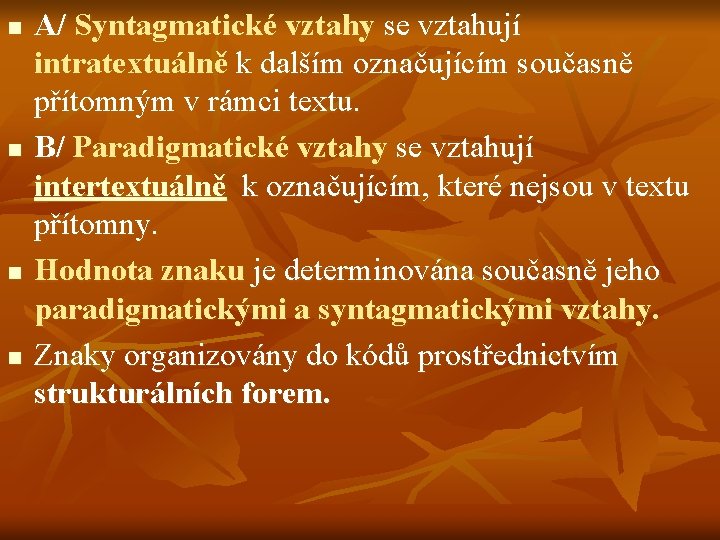 A/ Syntagmatické vztahy se vztahují intratextuálně k dalším označujícím současně přítomným v rámci textu.

B/ Paradigmatické vztahy se vztahují intertextuálně k označujícím, které nejsou v textu přítomny.

Hodnota znaku je determinována současně jeho paradigmatickými a syntagmatickými vztahy.

Znaky organizovány do kódů prostřednictvím strukturálních forem.